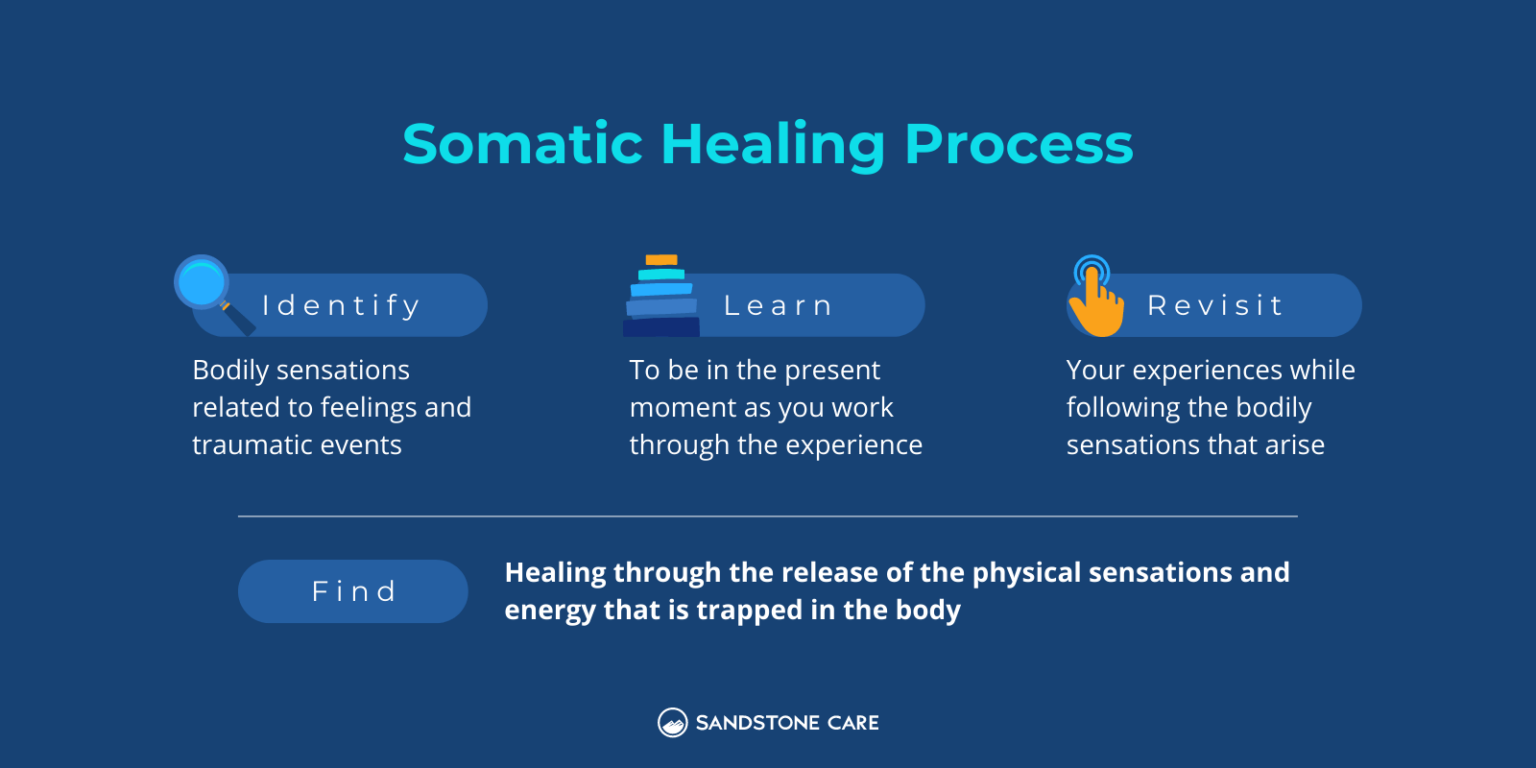 Somatic Healing Process

Identify

Bodily sensations related to feelings and traumatic events

Learn

To be in the present moment as you work through the experience

Revisit

Your experiences while following the bodily sensations that arise

Find

Healing through the release of the physical sensations and energy that is trapped in the body

SANDSTONE CARE